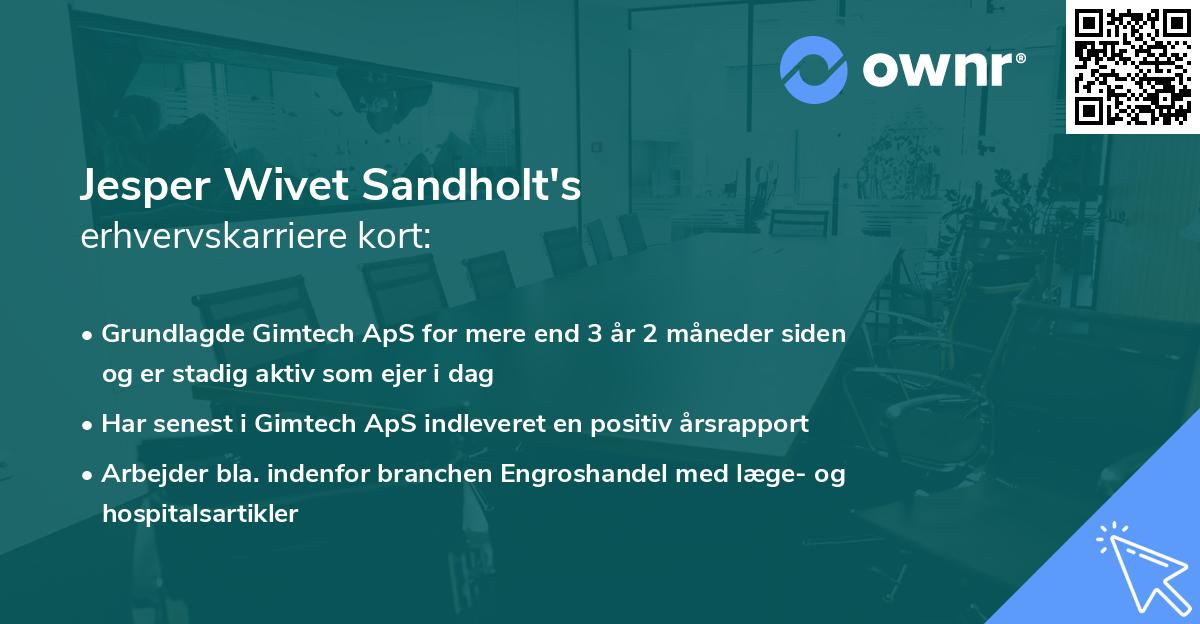 ownr®

Jesper Wivet Sandholt's
erhvervskarriere kort:

• Grundlagde Gimtech ApS for mere end 3 år 2 måneder siden og er stadig aktiv som ejer i dag
• Har senest i Gimtech ApS indleveret en positiv årsrapport
• Arbejder bla. indenfor branchen Engroshandel med læge- og hospitalsartikler